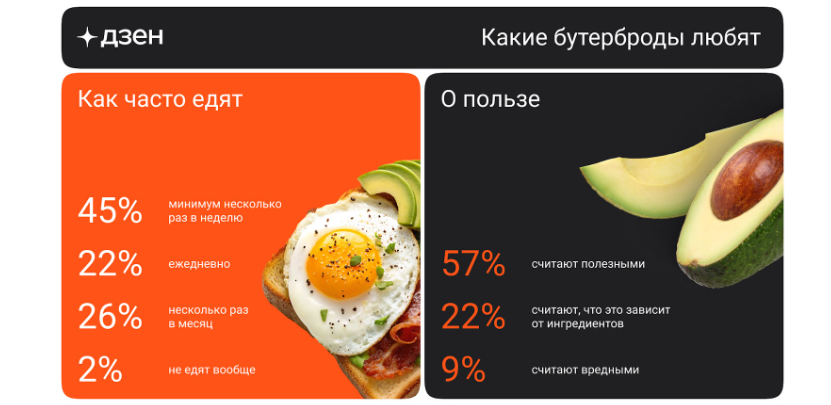 дзен

Какие бутерброды любят

Как часто едят

45% минимум несколько раз в неделю

22% ежедневно

26% несколько раз в месяц

2% не едят вообще

О пользе

57% считают полезными

22% считают, что это зависит от ингредиентов

9% считают вредными